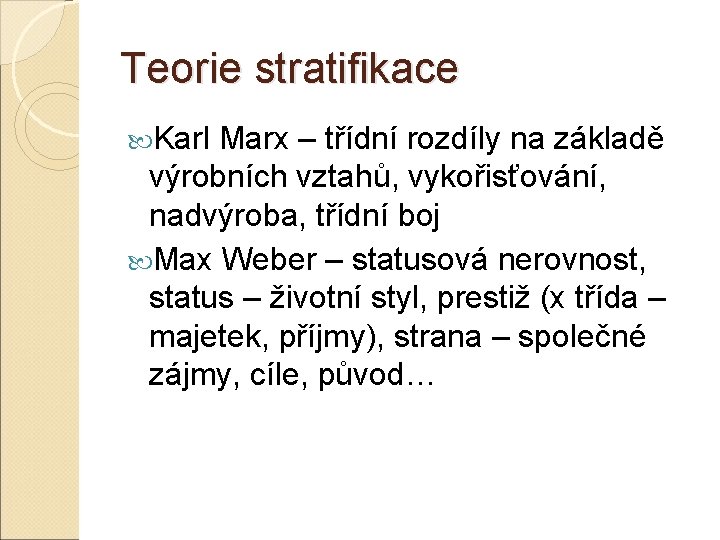 Teorie stratifikace

Karl Marx – třídní rozdíly na základě výrobních vztahů, vykořisťování, nadvýroba, třídní boj

Max Weber – statusová nerovnost, status – životní styl, prestiž (x třída – majetek, příjmy), strana – společné zájmy, cíle, původ…